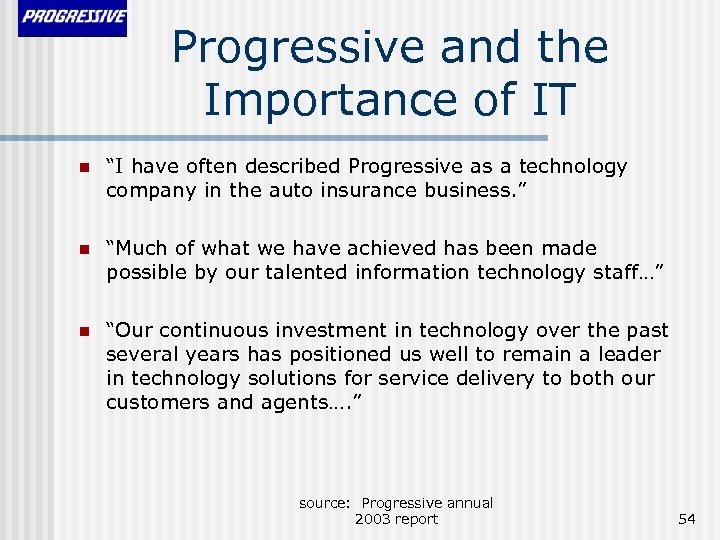 PROGRESSIVE

Progressive and the Importance of IT

“I have often described Progressive as a technology company in the auto insurance business.”

“Much of what we have achieved has been made possible by our talented information technology staff…”

“Our continuous investment in technology over the past several years has positioned us well to remain a leader in technology solutions for service delivery to both our customers and agents….”

source: Progressive annual 2003 report

54